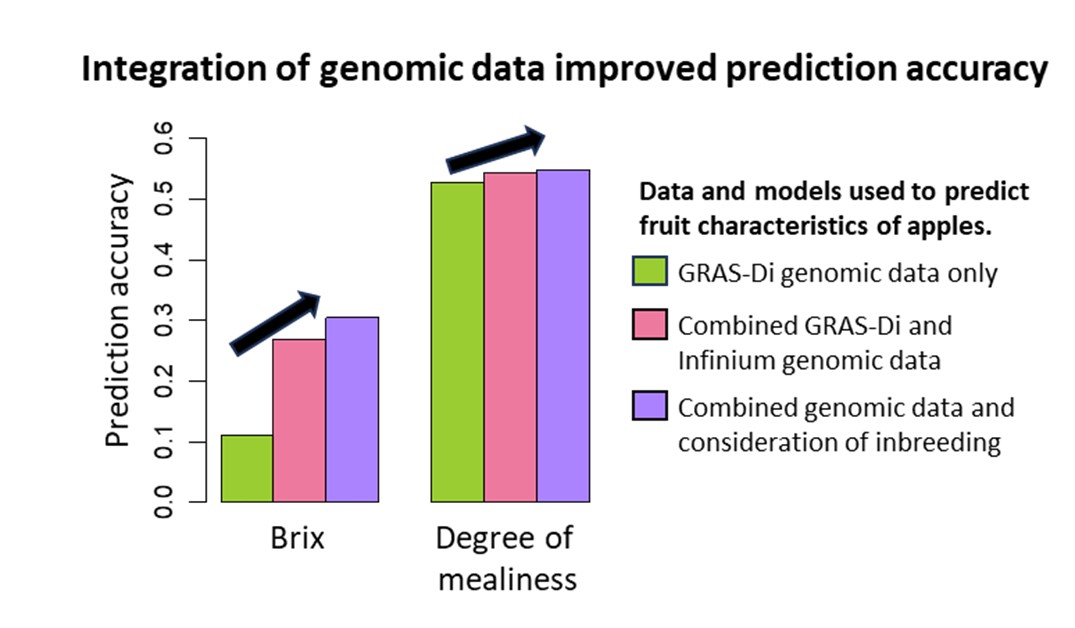 Integration of genomic data improved prediction accuracy

Prediction accuracy

0.0
0.1
0.2
0.3
0.4
0.5
0.6

Brix

Degree of mealiness

Data and models used to predict fruit characteristics of apples.

GRAS-Di genomic data only

Combined GRAS-Di and Infinium genomic data

Combined genomic data and consideration of inbreeding